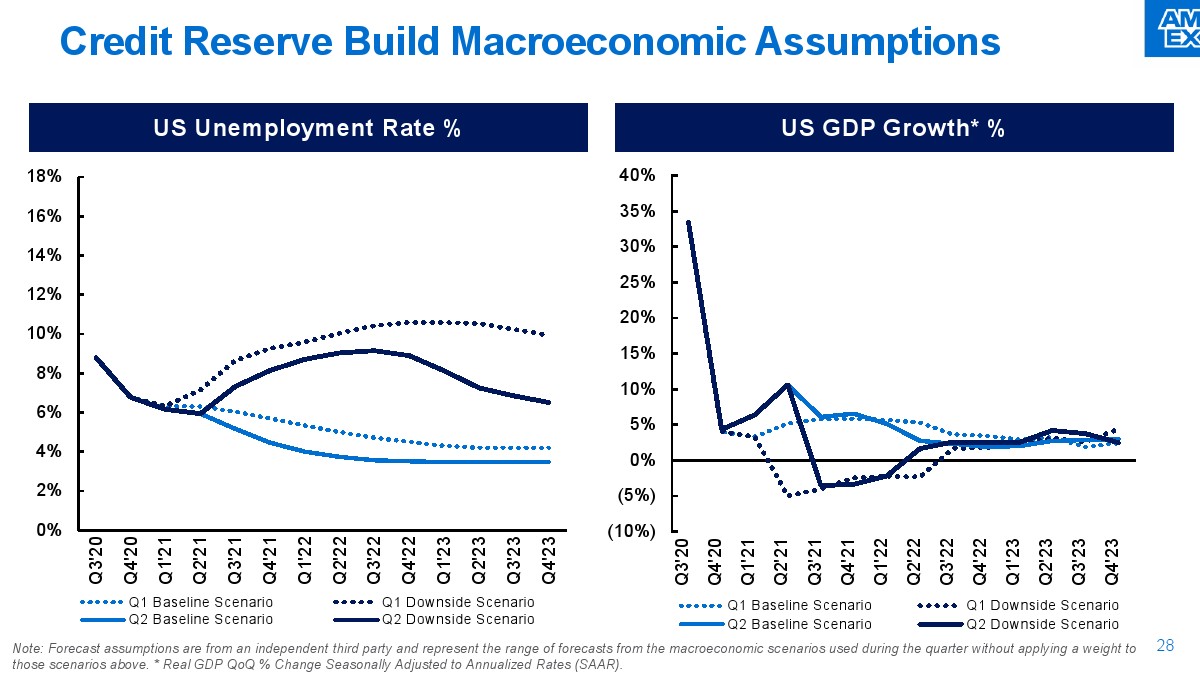 Credit Reserve Build Macroeconomic Assumptions

AM EX

US Unemployment Rate %

18%
16%
14%
12%
10%
8%
6%
4%
2%
0%

Q3'20 Q4'20 Q1'21 Q2'21 Q3'21 Q4'21 Q1'22 Q2'22 Q3'22 Q4'22 Q1'23 Q2'23 Q3'23 Q4'23

Q1 Baseline Scenario
Q1 Downside Scenario
Q2 Baseline Scenario
Q2 Downside Scenario

US GDP Growth* %

40%
35%
30%
25%
20%
15%
10%
5%
0%
(5%)
(10%)

Q3'20 Q4'20 Q1'21 Q2'21 Q3'21 Q4'21 Q1'22 Q2'22 Q3'22 Q4'22 Q1'23 Q2'23 Q3'23 Q4'23

Q1 Baseline Scenario
Q1 Downside Scenario
Q2 Baseline Scenario
Q2 Downside Scenario

Note: Forecast assumptions are from an independent third party and represent the range of forecasts from the macroeconomic scenarios used during the quarter without applying a weight to those scenarios above. * Real GDP QoQ % Change Seasonally Adjusted to Annualized Rates (SAAR).

28